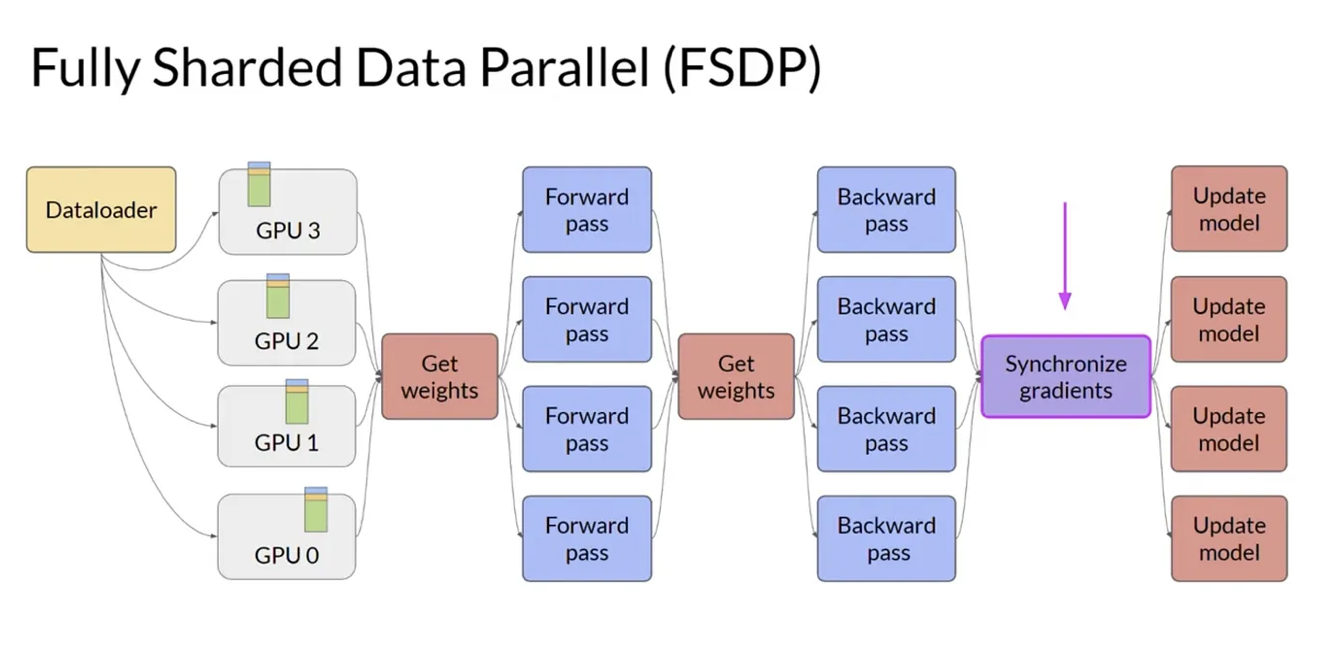 Fully Sharded Data Parallel (FSDP)

Dataloader

GPU 3

GPU 2

GPU 1

GPU 0

Get weights

Forward pass

Forward pass

Forward pass

Forward pass

Get weights

Backward pass

Backward pass

Backward pass

Backward pass

Synchronize gradients

Update model

Update model

Update model

Update model